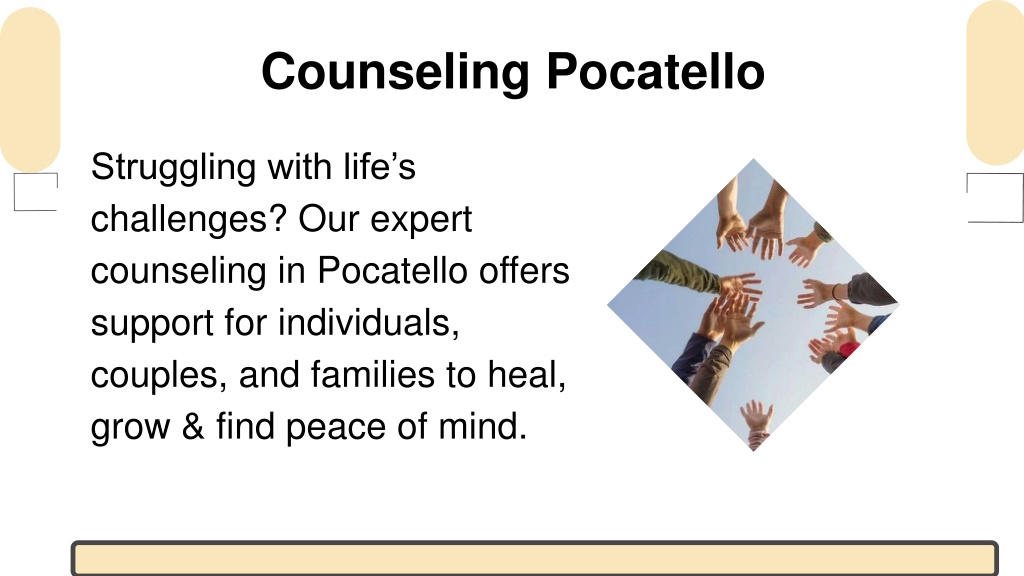 Counseling Pocatello

Struggling with life’s challenges? Our expert counseling in Pocatello offers support for individuals, couples, and families to heal, grow & find peace of mind.